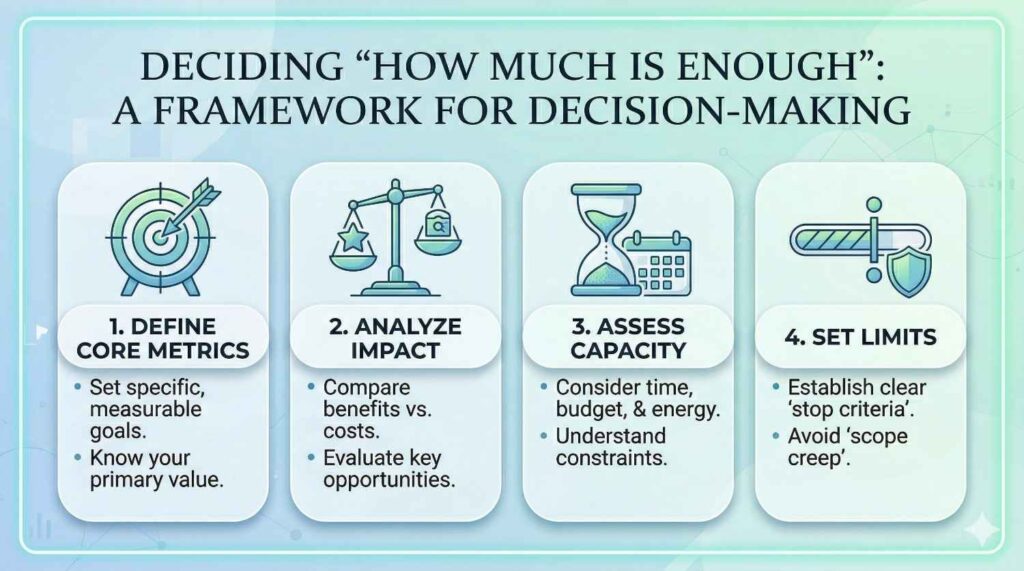 DECIDING “HOW MUCH IS ENOUGH”: A FRAMEWORK FOR DECISION-MAKING

1. DEFINE CORE METRICS
• Set specific, measurable goals.
• Know your primary value.

2. ANALYZE IMPACT
• Compare benefits vs. costs.
• Evaluate key opportunities.

3. ASSESS CAPACITY
• Consider time, budget, & energy.
• Understand constraints.

4. SET LIMITS
• Establish clear ‘stop criteria’.
• Avoid ‘scope creep’.